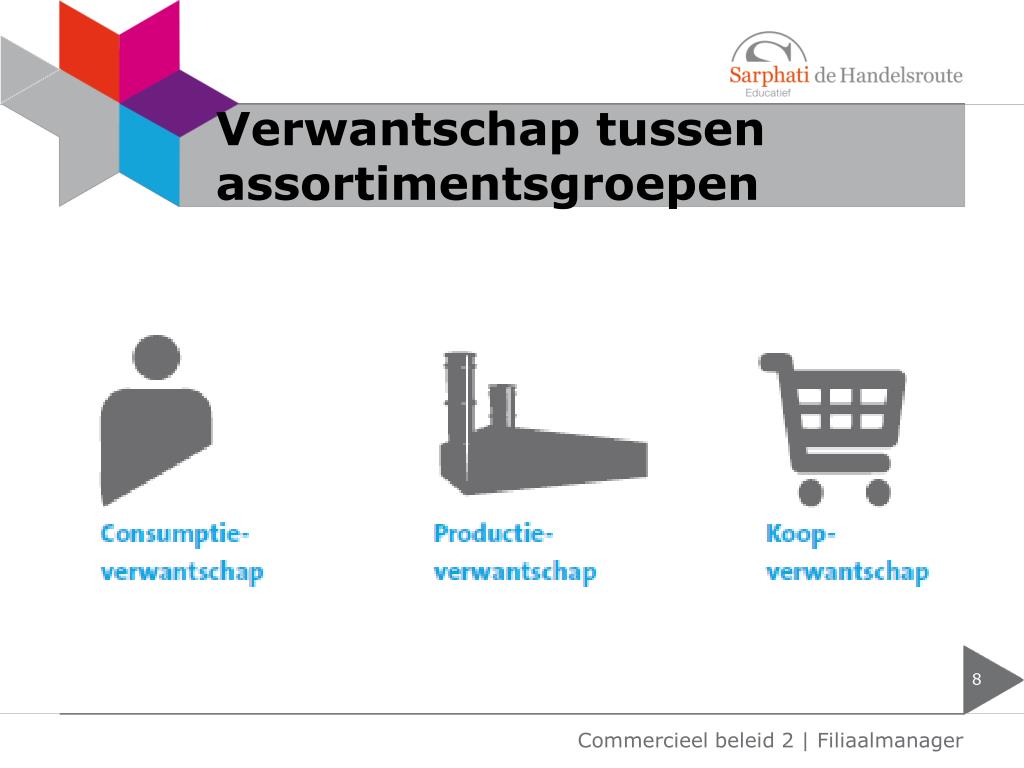 Sarphati de Handelsroute
Educatief

Verwantschap tussen assortimentsgroepen

Consumptie-verwantschap

Productie-verwantschap

Koop-verwantschap

8

Commercieel beleid 2 | Filiaalmanager